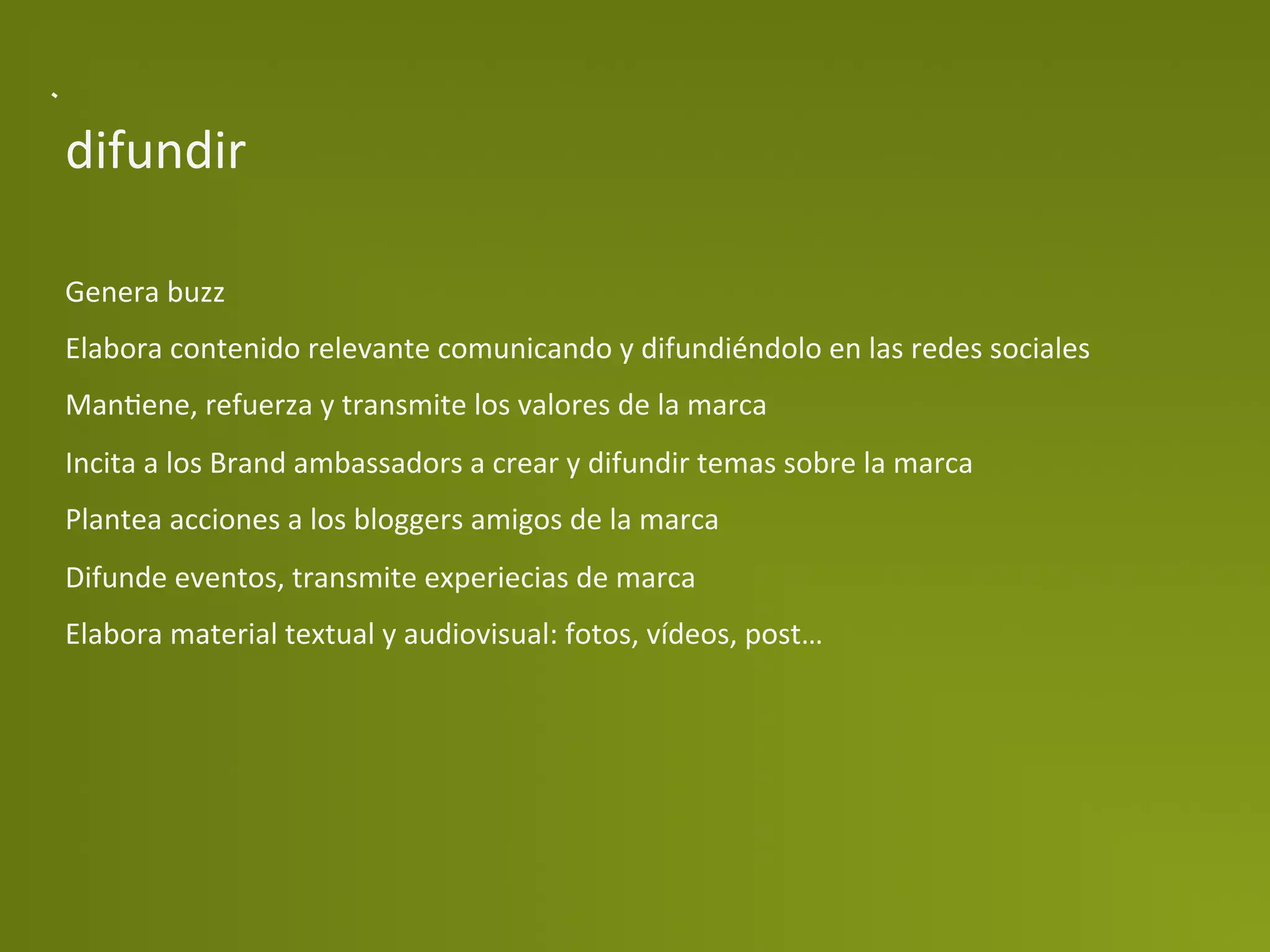 `

difundir

Genera buzz

Elabora contenido relevante comunicando y difundiéndolo en las redes sociales

Mantiene, refuerza y transmite los valores de la marca

Incita a los Brand ambassadors a crear y difundir temas sobre la marca

Plantea acciones a los bloggers amigos de la marca

Difunde eventos, transmite experiecias de marca

Elabora material textual y audiovisual: fotos, vídeos, post…